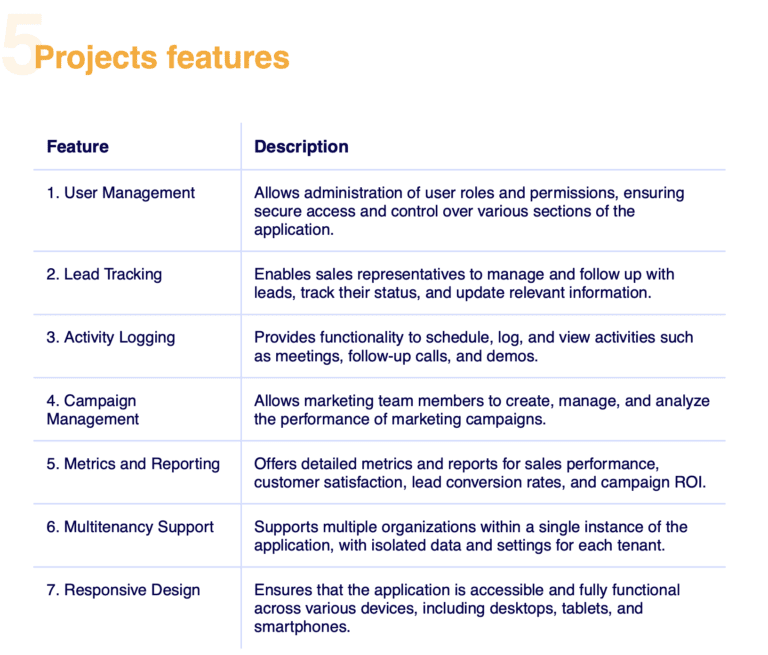 5 Projects features

| Feature | Description |
|---|---|
| 1. User Management | Allows administration of user roles and permissions, ensuring secure access and control over various sections of the application. |
| 2. Lead Tracking | Enables sales representatives to manage and follow up with leads, track their status, and update relevant information. |
| 3. Activity Logging | Provides functionality to schedule, log, and view activities such as meetings, follow-up calls, and demos. |
| 4. Campaign Management | Allows marketing team members to create, manage, and analyze the performance of marketing campaigns. |
| 5. Metrics and Reporting | Offers detailed metrics and reports for sales performance, customer satisfaction, lead conversion rates, and campaign ROI. |
| 6. Multitenancy Support | Supports multiple organizations within a single instance of the application, with isolated data and settings for each tenant. |
| 7. Responsive Design | Ensures that the application is accessible and fully functional across various devices, including desktops, tablets, and smartphones. |